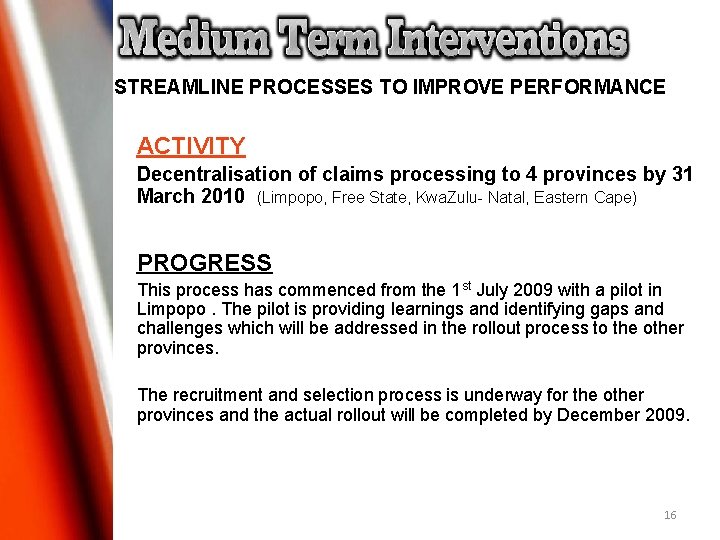 Medium Term Interventions

STREAMLINE PROCESSES TO IMPROVE PERFORMANCE

ACTIVITY

Decentralisation of claims processing to 4 provinces by 31 March 2010 (Limpopo, Free State, KwaZulu- Natal, Eastern Cape)

PROGRESS

This process has commenced from the 1$^{st}$ July 2009 with a pilot in Limpopo . The pilot is providing learnings and identifying gaps and challenges which will be addressed in the rollout process to the other provinces.

The recruitment and selection process is underway for the other provinces and the actual rollout will be completed by December 2009.

16